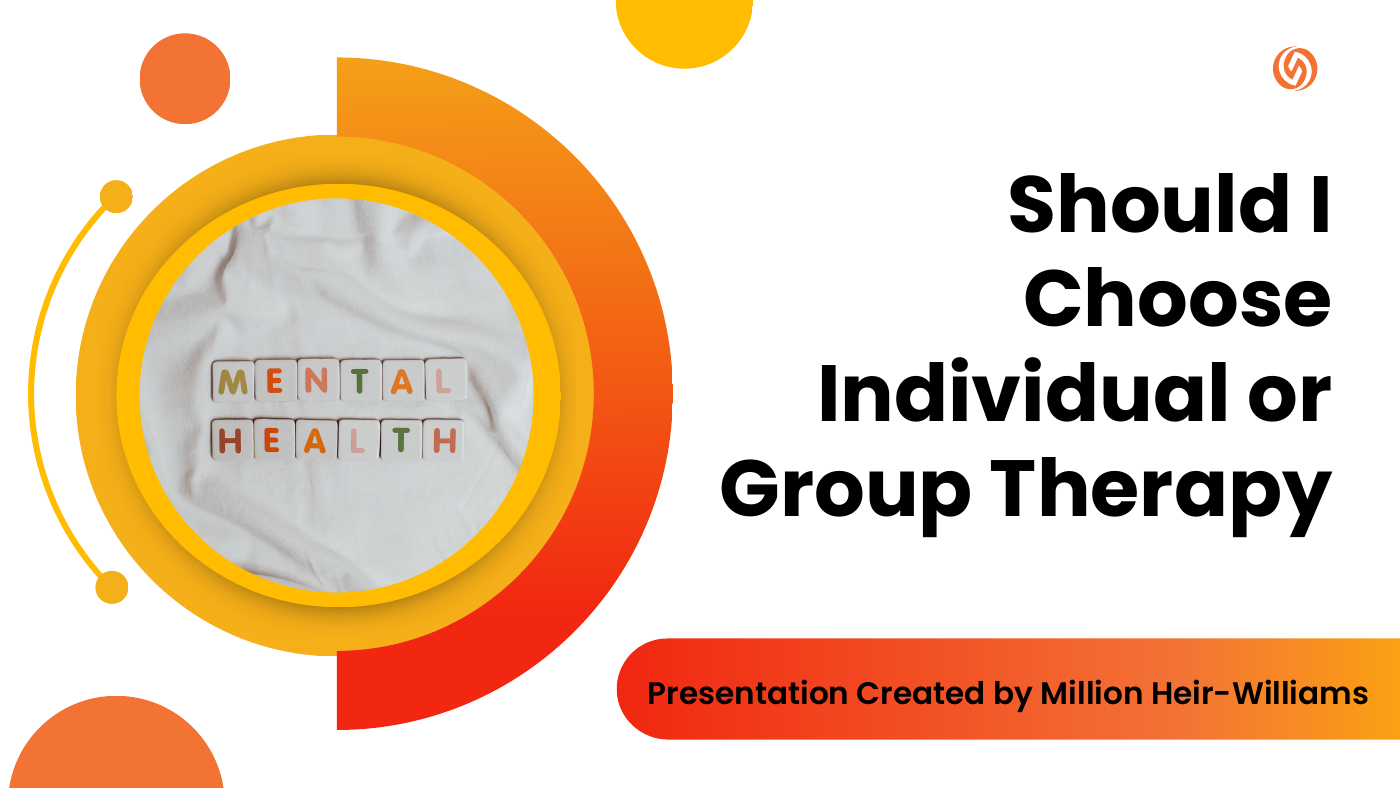 MENTAL
HEALTH

Should I Choose Individual or Group Therapy

Presentation Created by Million Heir-Williams